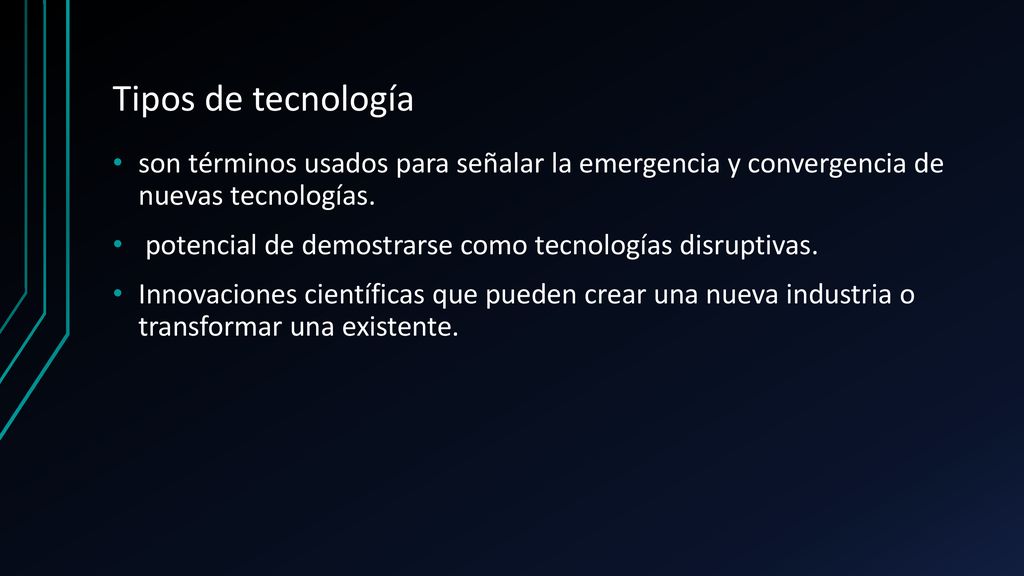 Tipos de tecnología

• son términos usados para señalar la emergencia y convergencia de nuevas tecnologías.

• potencial de demostrarse como tecnologías disruptivas.

• Innovaciones científicas que pueden crear una nueva industria o transformar una existente.